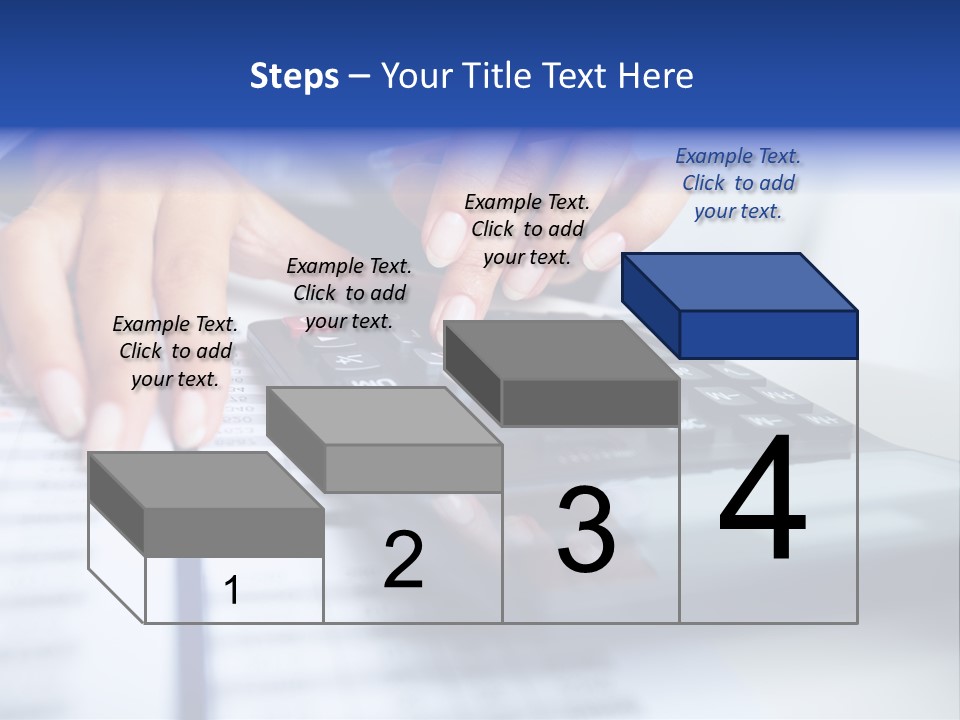 Steps – Your Title Text Here

Example Text. Click to add your text.

Example Text. Click to add your text.

Example Text. Click to add your text.

Example Text. Click to add your text.

1

2

3

4